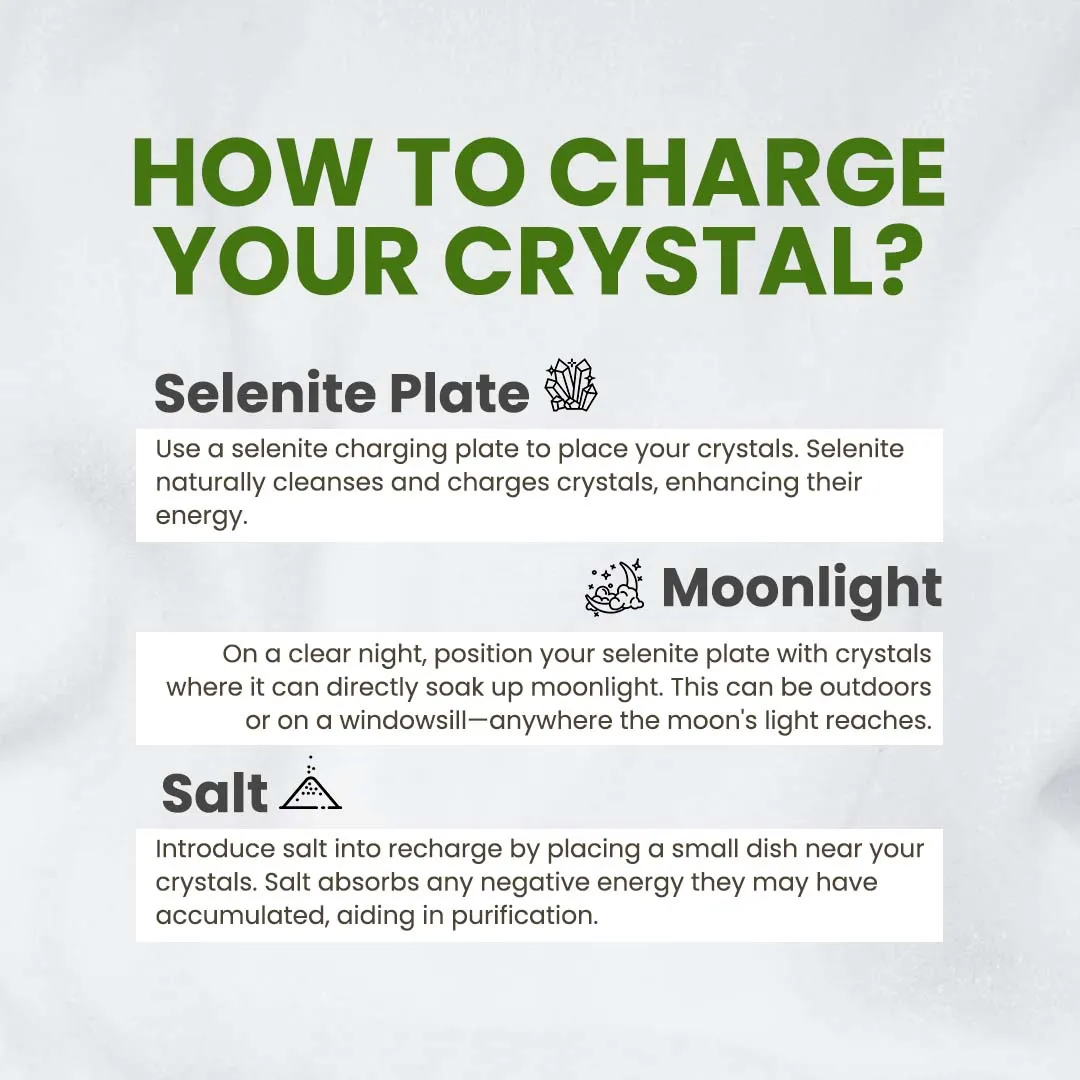 HOW TO CHARGE YOUR CRYSTAL?

Selenite Plate

Use a selenite charging plate to place your crystals. Selenite naturally cleanses and charges crystals, enhancing their energy.

Moonlight

On a clear night, position your selenite plate with crystals where it can directly soak up moonlight. This can be outdoors or on a windowsill—anywhere the moon's light reaches.

Salt

Introduce salt into recharge by placing a small dish near your crystals. Salt absorbs any negative energy they may have accumulated, aiding in purification.